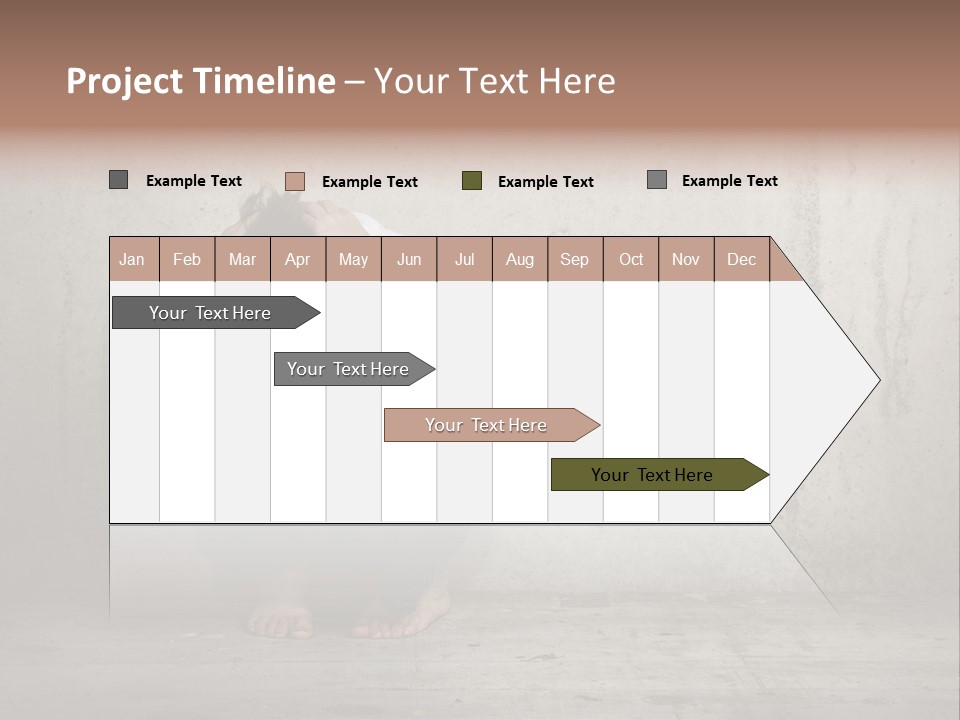 Project Timeline – Your Text Here

Example Text
Example Text
Example Text
Example Text

| Jan | Feb | Mar | Apr | May | Jun | Jul | Aug | Sep | Oct | Nov | Dec |
|---|---|---|---|---|---|---|---|---|---|---|---|

Your Text Here

Your Text Here

Your Text Here

Your Text Here